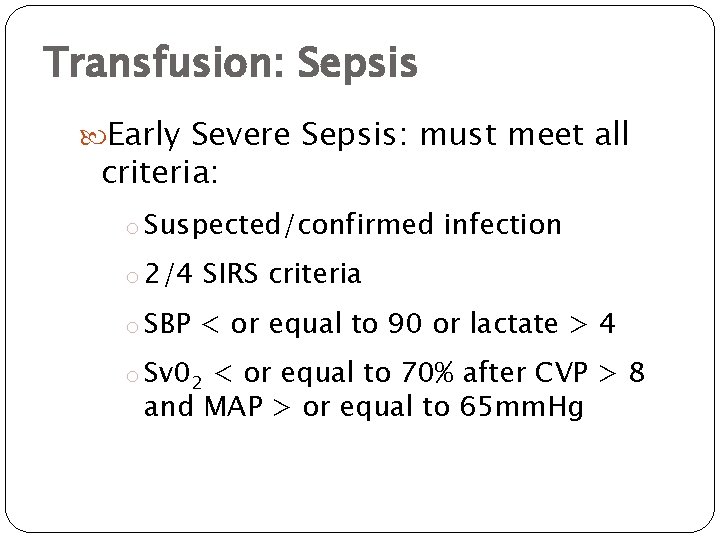 Transfusion: Sepsis

Early Severe Sepsis: must meet all criteria:

Suspected/confirmed infection

2/4 SIRS criteria

SBP < or equal to 90 or lactate > 4

$Sv0_2$ < or equal to 70% after CVP > 8 and MAP > or equal to 65mmHg